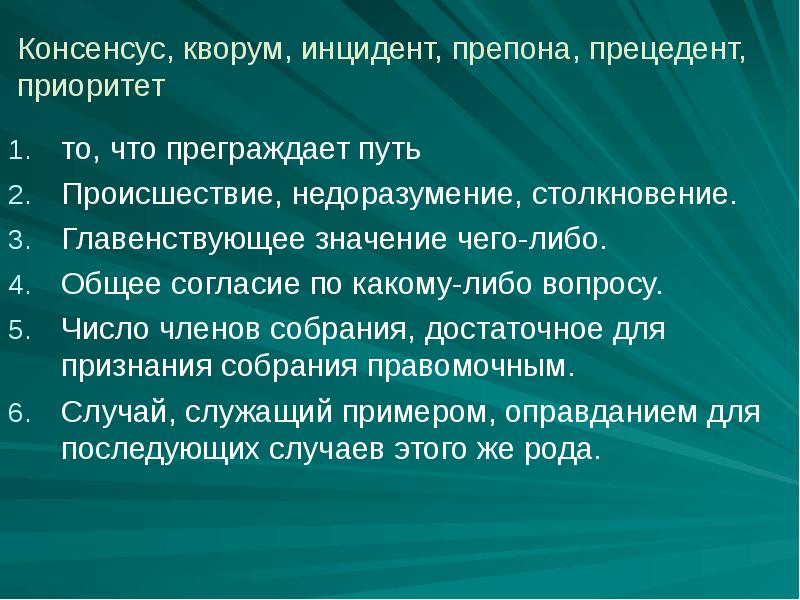 Консенсус, кворум, инцидент, препона, прецедент, приоритет

1. то, что преграждает путь
2. Происшествие, недоразумение, столкновение.
3. Главенствующее значение чего-либо.
4. Общее согласие по какому-либо вопросу.
5. Число членов собрания, достаточное для признания собрания правомочным.
6. Случай, служащий примером, оправданием для последующих случаев этого же рода.